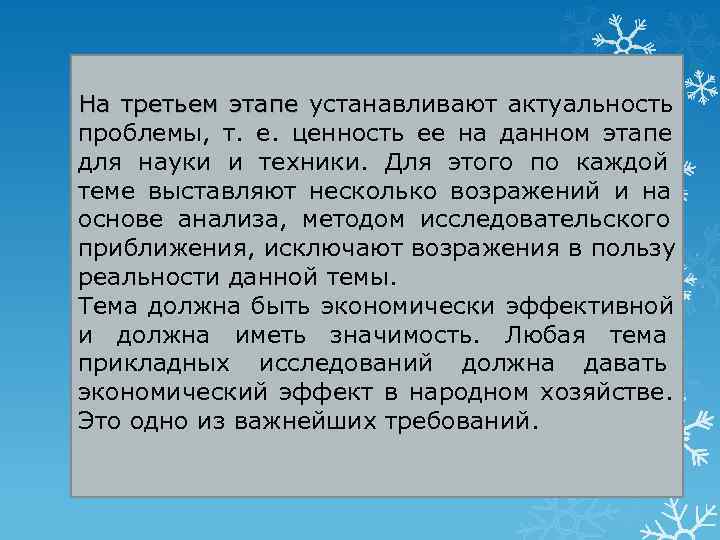 На третьем этапе устанавливают актуальность проблемы, т. е. ценность ее на данном этапе для науки и техники. Для этого по каждой теме выставляют несколько возражений и на основе анализа, методом исследовательского приближения, исключают возражения в пользу реальности данной темы.
Тема должна быть экономически эффективной и должна иметь значимость. Любая тема прикладных исследований должна давать экономический эффект в народном хозяйстве. Это одно из важнейших требований.